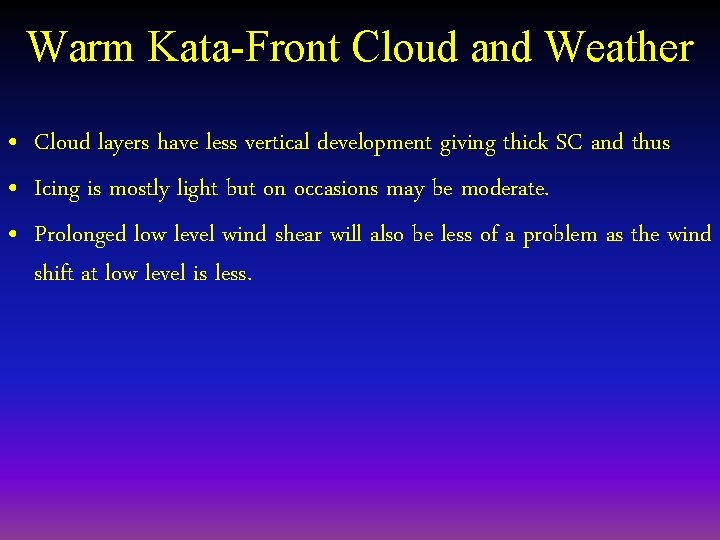 Warm Kata-Front Cloud and Weather

• Cloud layers have less vertical development giving thick SC and thus

• Icing is mostly light but on occasions may be moderate.

• Prolonged low level wind shear will also be less of a problem as the wind shift at low level is less.